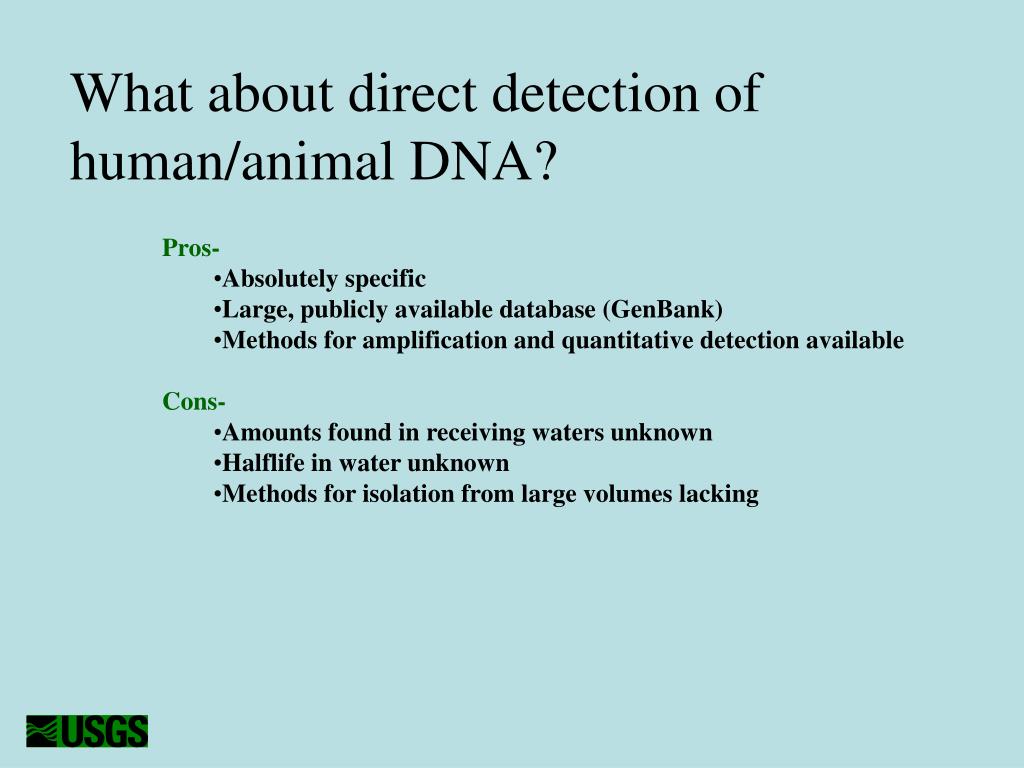 What about direct detection of human/animal DNA?

Pros-
•Absolutely specific
•Large, publicly available database (GenBank)
•Methods for amplification and quantitative detection available

Cons-
•Amounts found in receiving waters unknown
•Halflife in water unknown
•Methods for isolation from large volumes lacking

USGS